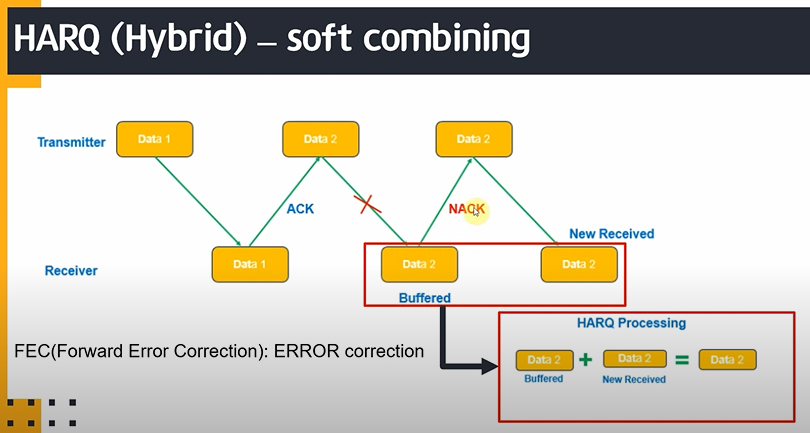 HARQ (Hybrid) – soft combining

Transmitter

Data 1

Data 2

Data 2

ACK

NACK

New Received

Receiver

Data 1

Data 2

Data 2

Buffered

FEC(Forward Error Correction): ERROR correction

HARQ Processing

Data 2 + Data 2 = Data 2

Buffered

New Received